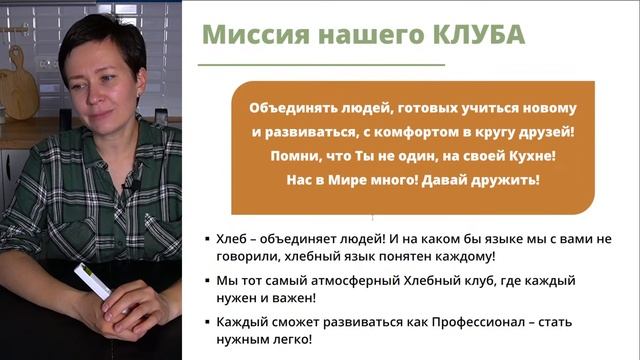 Миссия нашего КЛУБА

Объединять людей, готовых учиться новому и развиваться, с комфортом в кругу друзей! Помни, что Ты не один, на своей Кухне! Нас в Мире много! Давай дружить!

▪ Хлеб – объединяет людей! И на каком бы языке мы с вами не говорили, хлебный язык понятен каждому!

▪ Мы тот самый атмосферный Хлебный клуб, где каждый нужен и важен!

▪ Каждый сможет развиваться как Профессионал – стать нужным легко!